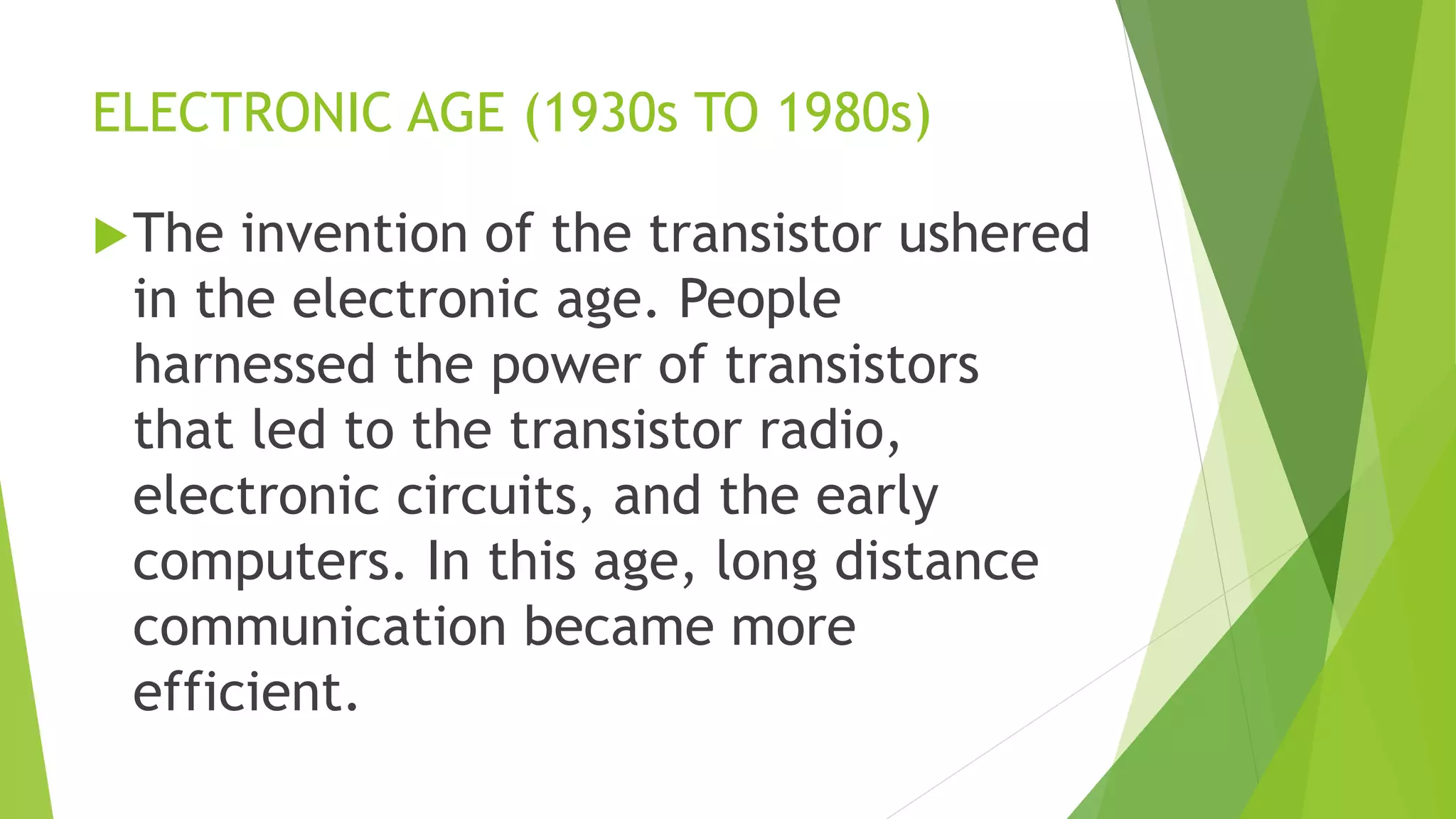 ELECTRONIC AGE (1930s TO 1980s)

The invention of the transistor ushered in the electronic age. People harnessed the power of transistors that led to the transistor radio, electronic circuits, and the early computers. In this age, long distance communication became more efficient.